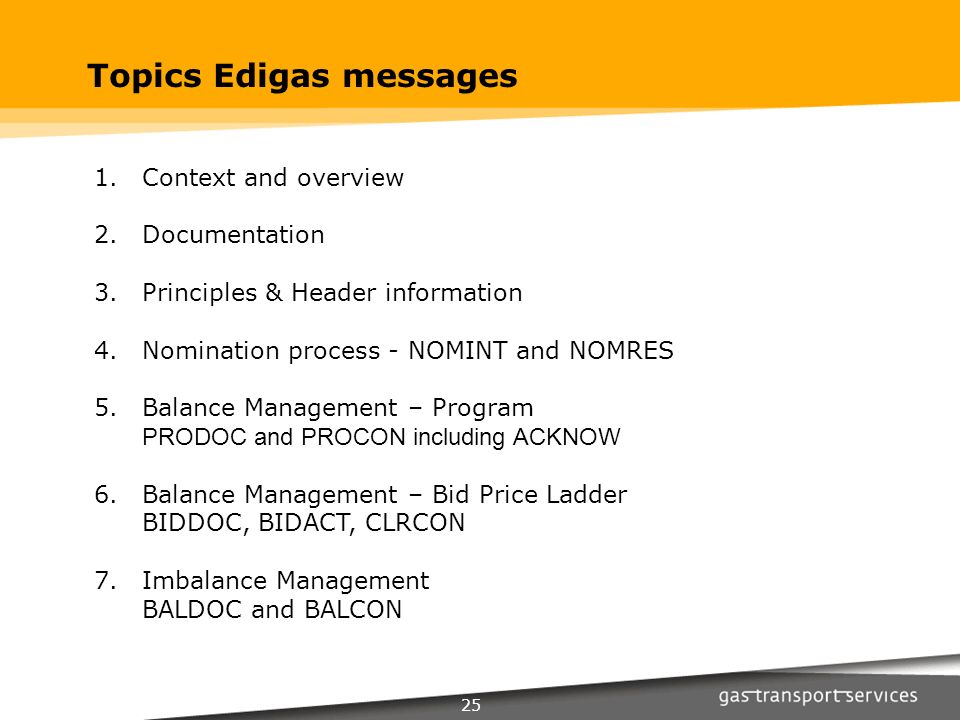 Topics Edigas messages

1. Context and overview

2. Documentation

3. Principles & Header information

4. Nomination process - NOMINT and NOMRES

5. Balance Management – Program
PRODOC and PROCON including ACKNOW

6. Balance Management – Bid Price Ladder
BIDDOC, BIDACT, CLRCON

7. Imbalance Management
BALDOC and BALCON

25

gas transport services